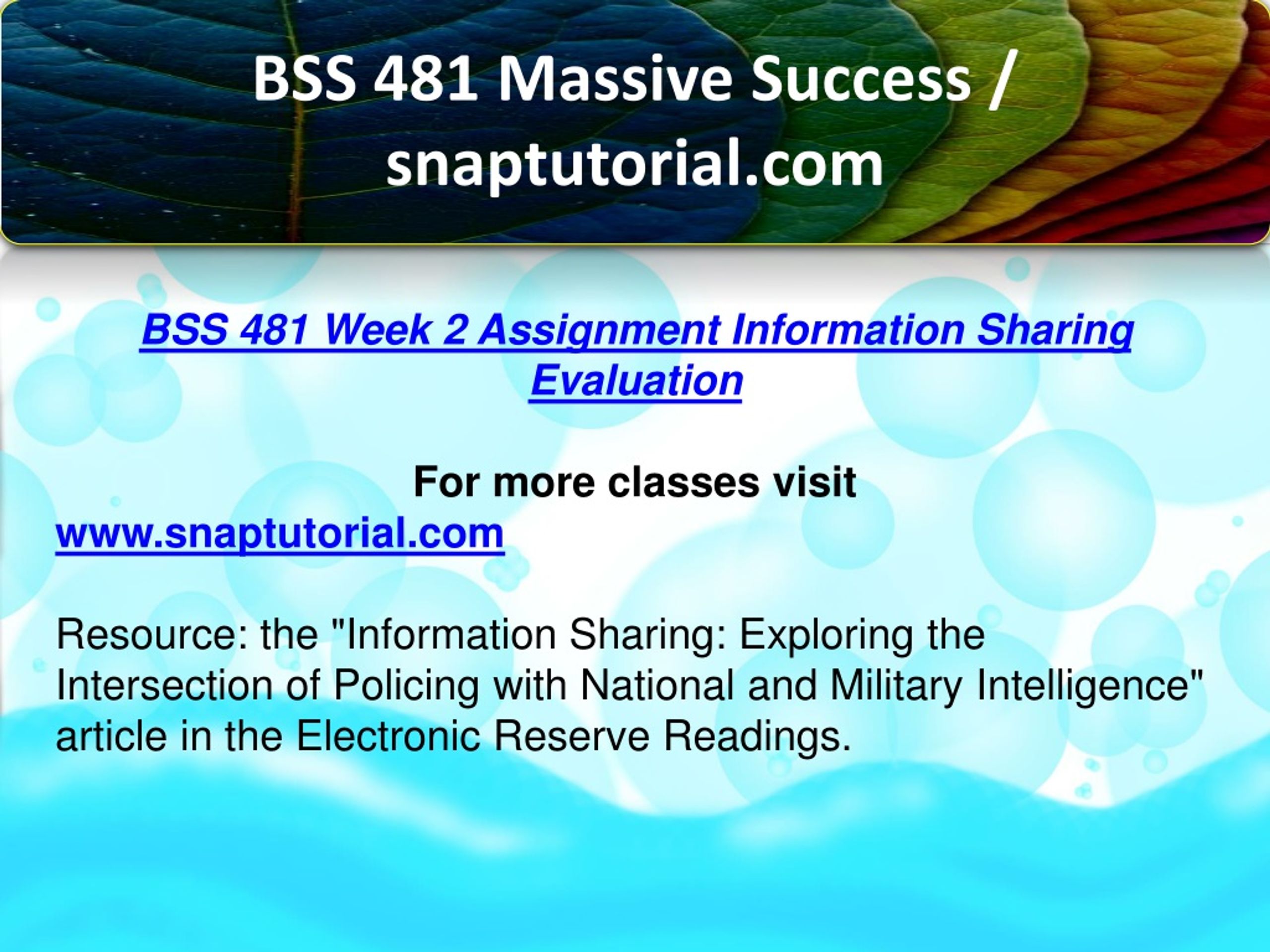 BSS 481 Massive Success / snaptutorial.com

BSS 481 Week 2 Assignment Information Sharing Evaluation

For more classes visit
www.snaptutorial.com

Resource: the "Information Sharing: Exploring the Intersection of Policing with National and Military Intelligence" article in the Electronic Reserve Readings.